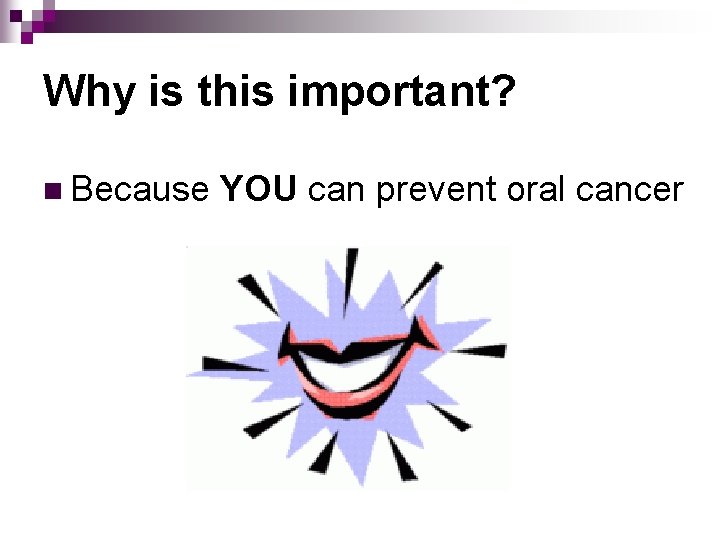 Why is this important?

Because YOU can prevent oral cancer